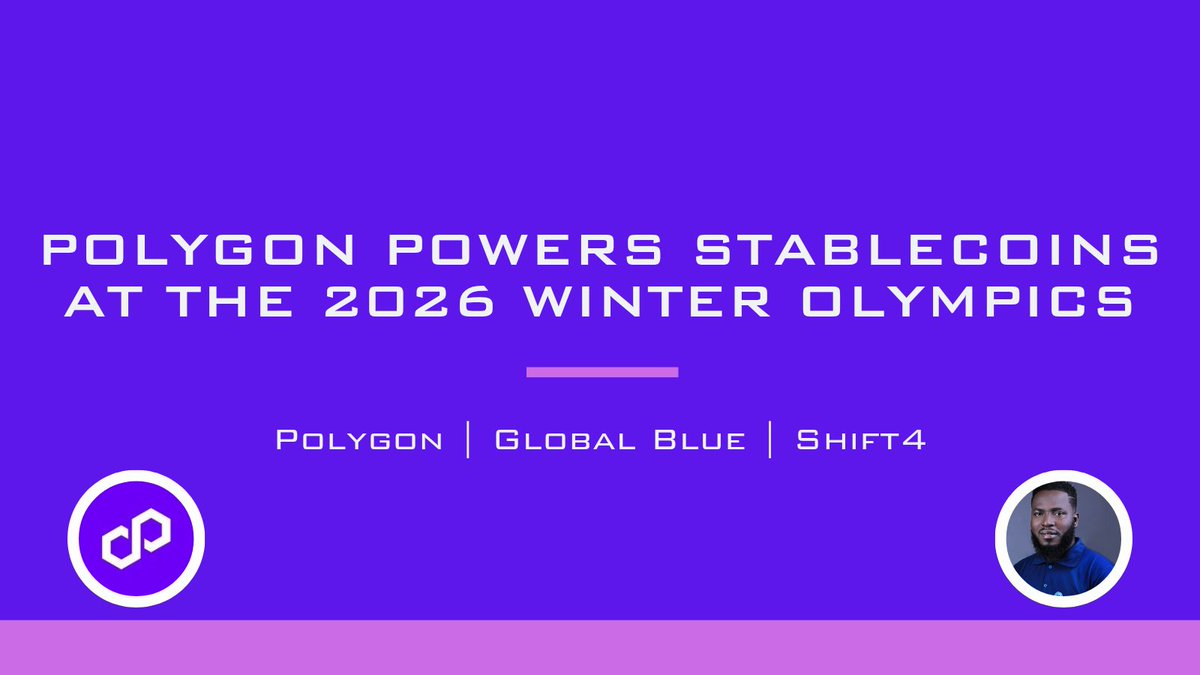 POLYGON POWERS STABLECOINS AT THE 2026 WINTER OLYMPICS

Polygon | Global Blue | Shift4